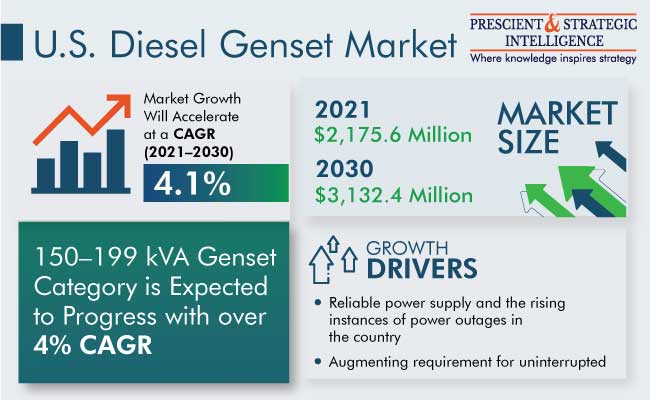 U.S. Diesel Genset Market

PRESCIENT & STRATEGIC INTELLIGENCE
Where knowledge inspires strategy

Market Growth Will Accelerate at a CAGR (2021–2030)
4.1%

2021
$2,175.6 Million
2030
$3,132.4 Million

MARKET SIZE

150–199 kVA Genset Category is Expected to Progress with over 4% CAGR

GROWTH DRIVERS

• Reliable power supply and the rising instances of power outages in the country
• Augmenting requirement for uninterrupted